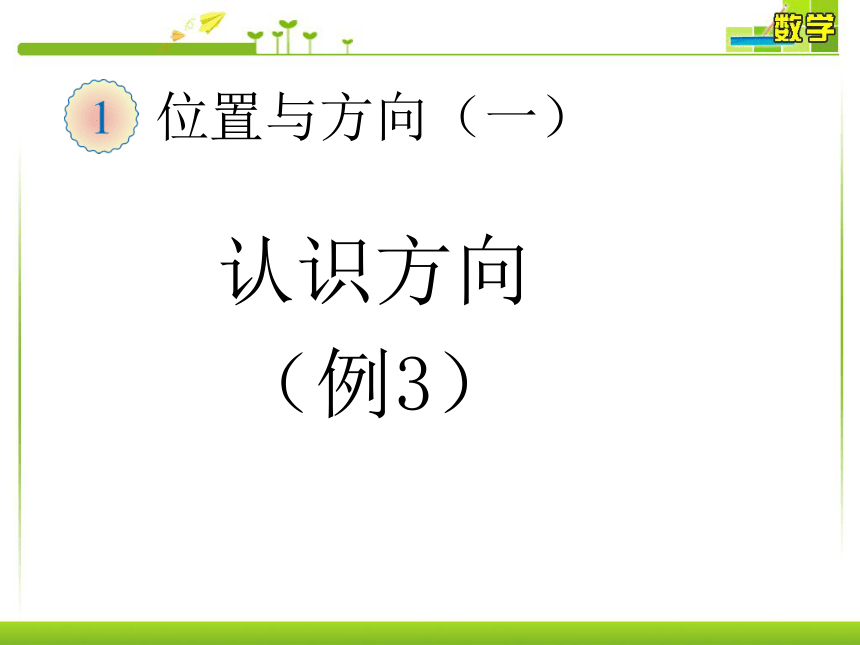 数学

1 位置与方向（一）

认识方向

（例3）